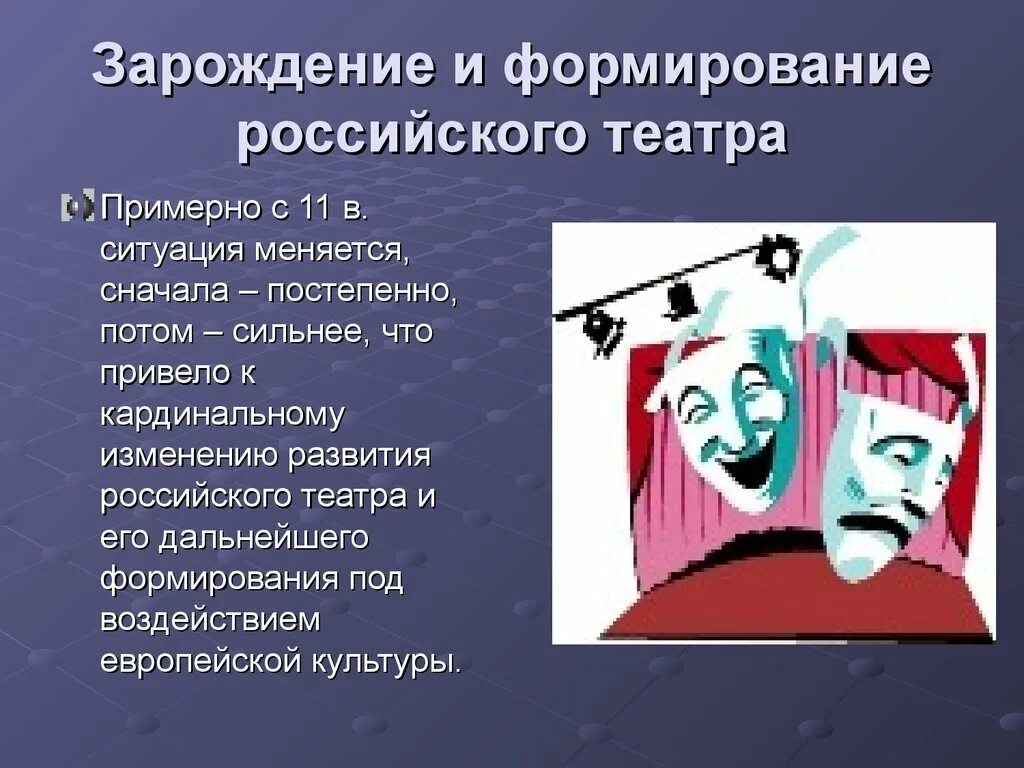 Зарождение и формирование российского театра

Примерно с 11 в. ситуация меняется, сначала – постепенно, потом – сильнее, что привело к кардинальному изменению развития российского театра и его дальнейшего формирования под воздействием европейской культуры.